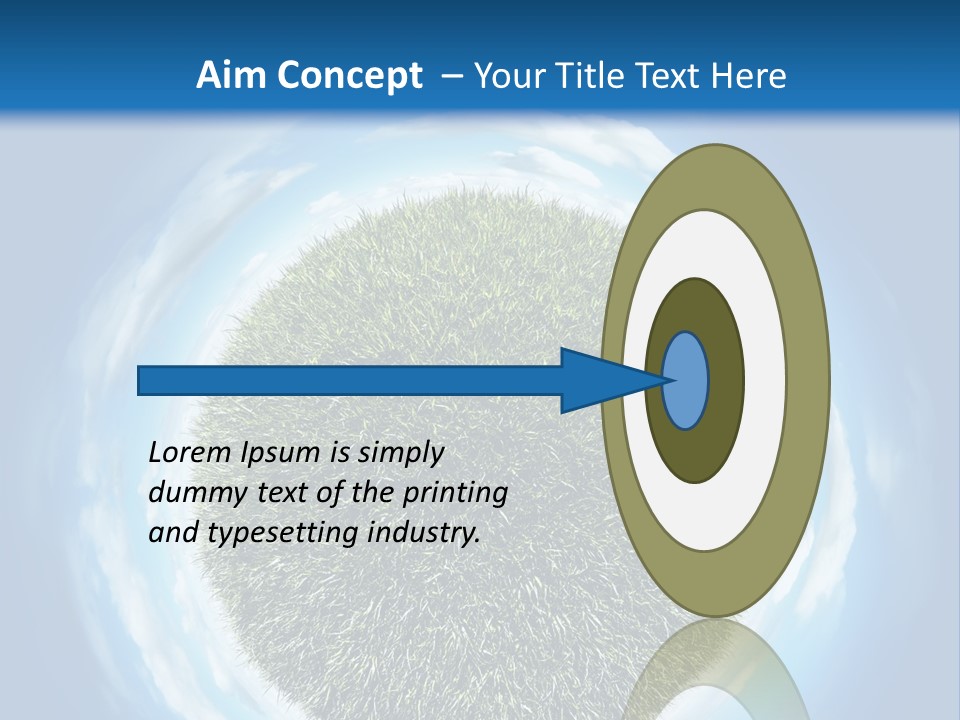 Aim Concept – Your Title Text Here

Lorem Ipsum is simply dummy text of the printing and typesetting industry.